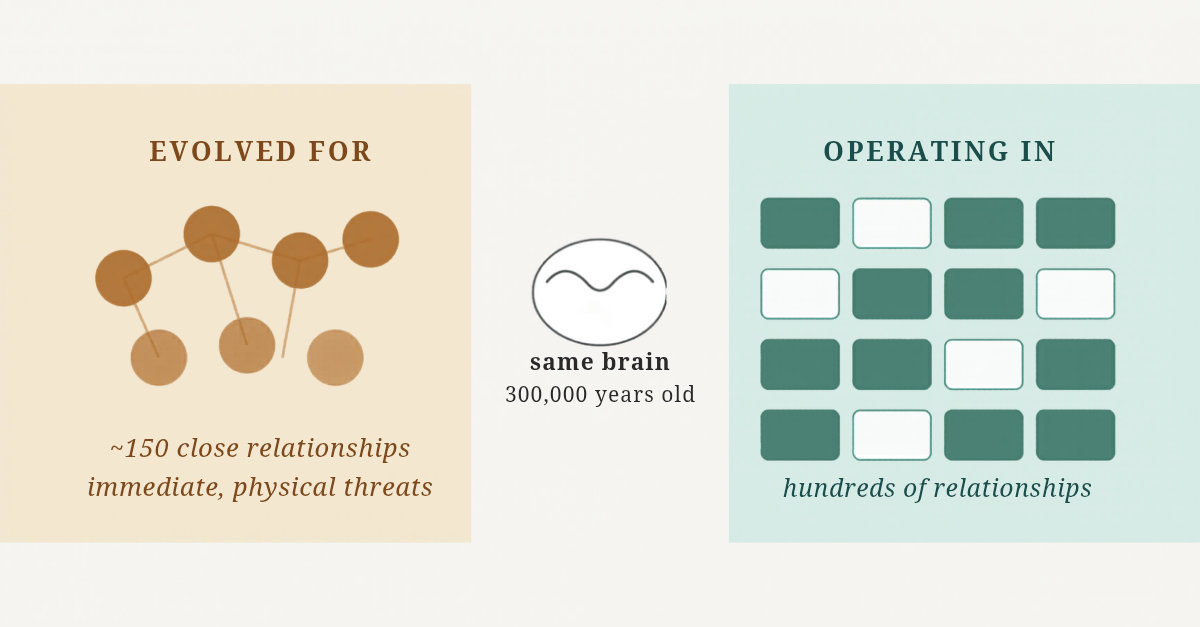 EVOLVED FOR

~150 close relationships
immediate, physical threats

same brain
300,000 years old

OPERATING IN

hundreds of relationships